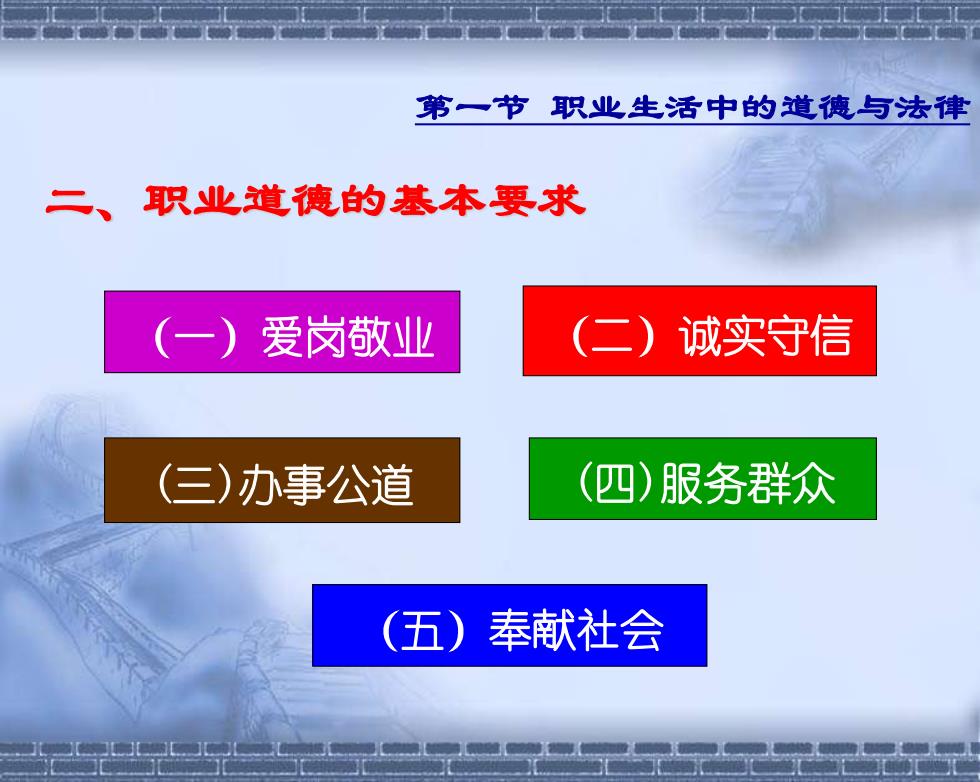 第一节 职业生活中的道德与法律

二、职业道德的基本要求

（一）爱岗敬业

（二）诚实守信

（三）办事公道

（四）服务群众

（五）奉献社会